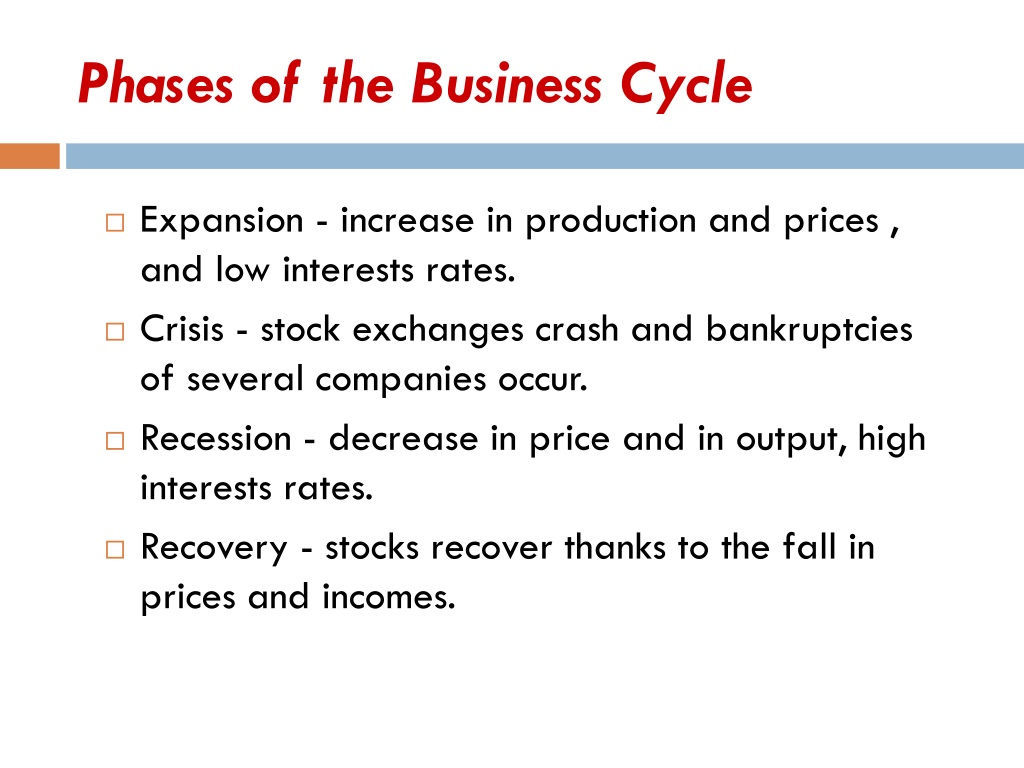 Phases of the Business Cycle

□ Expansion - increase in production and prices , and low interests rates.

□ Crisis - stock exchanges crash and bankruptcies of several companies occur.

□ Recession - decrease in price and in output, high interests rates.

□ Recovery - stocks recover thanks to the fall in prices and incomes.